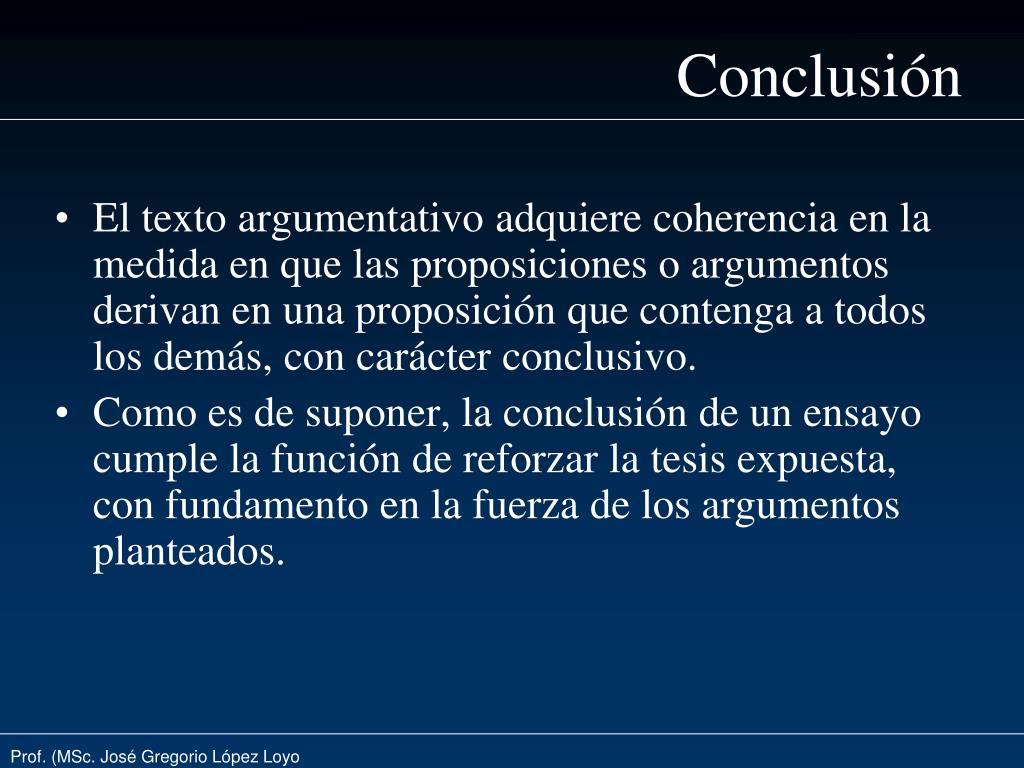 Conclusión

• El texto argumentativo adquiere coherencia en la medida en que las proposiciones o argumentos derivan en una proposición que contenga a todos los demás, con carácter conclusivo.
• Como es de suponer, la conclusión de un ensayo cumple la función de reforzar la tesis expuesta, con fundamento en la fuerza de los argumentos planteados.

Prof. (MSc. José Gregorio López Loyo